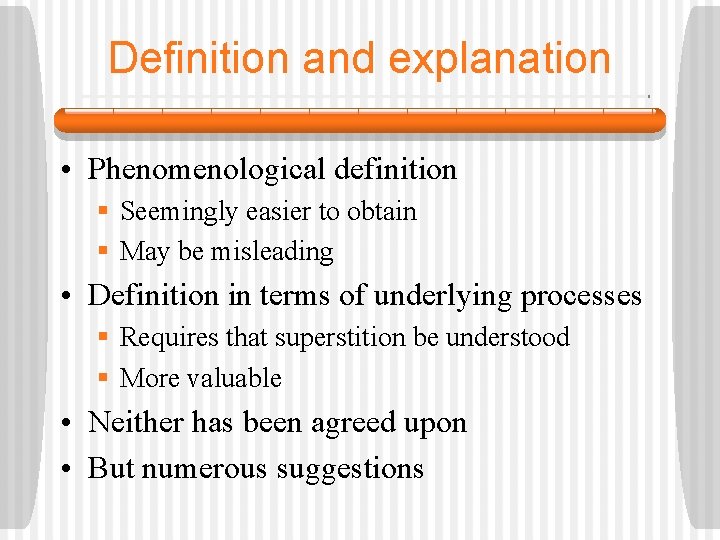 Definition and explanation

• Phenomenological definition
  ▪ Seemingly easier to obtain
  ▪ May be misleading
• Definition in terms of underlying processes
  ▪ Requires that superstition be understood
  ▪ More valuable
• Neither has been agreed upon
• But numerous suggestions